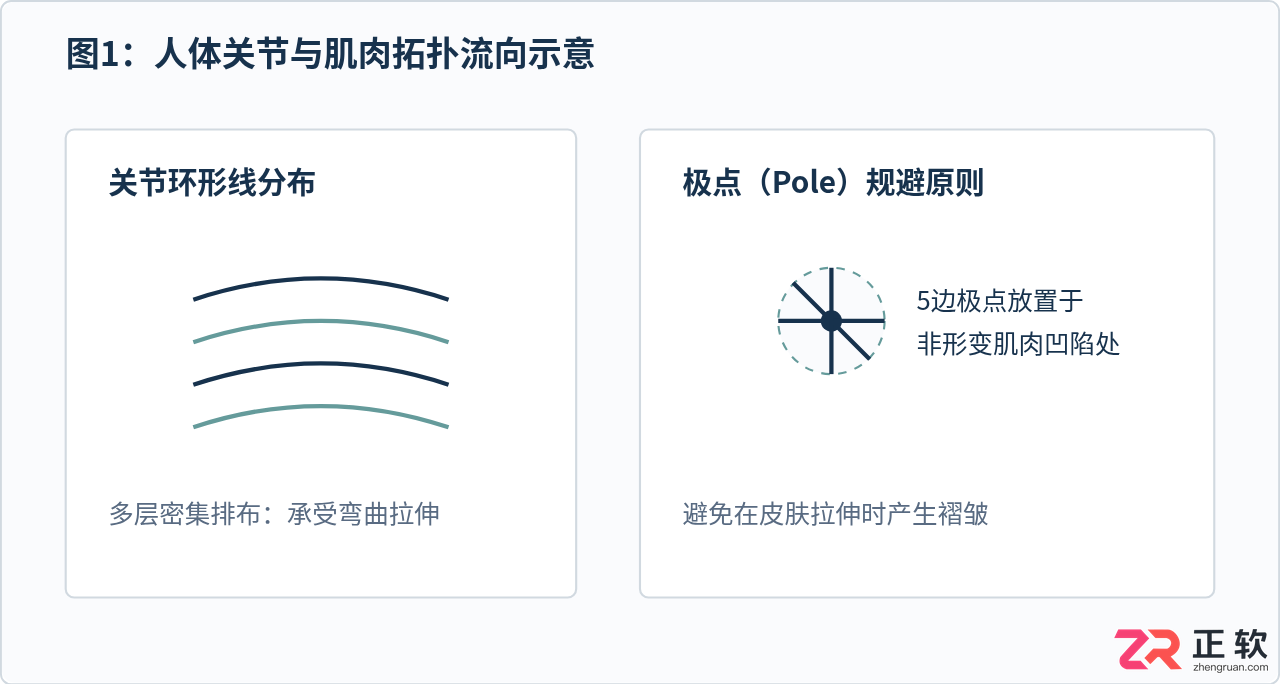 图1：人体关节与肌肉拓扑流向示意

关节环形线分布

多层密集排布：承受弯曲拉伸

极点（Pole）规避原则

5边极点放置于
非形变肌肉凹陷处

避免在皮肤拉伸时产生褶皱

ZR 正软
zhengruan.com